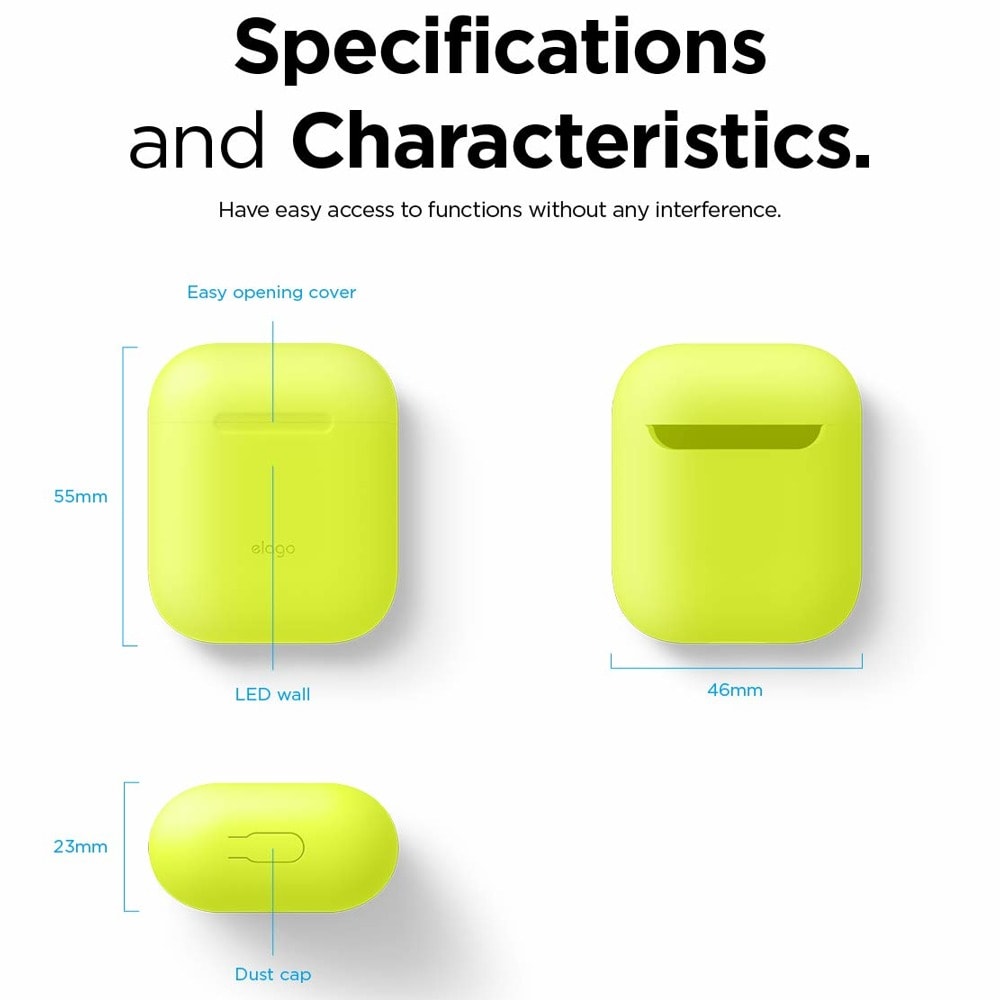 Specifications and Characteristics.

Have easy access to functions without any interference.

Easy opening cover

55mm

elago

LED wall

46mm

23mm

Dust cap